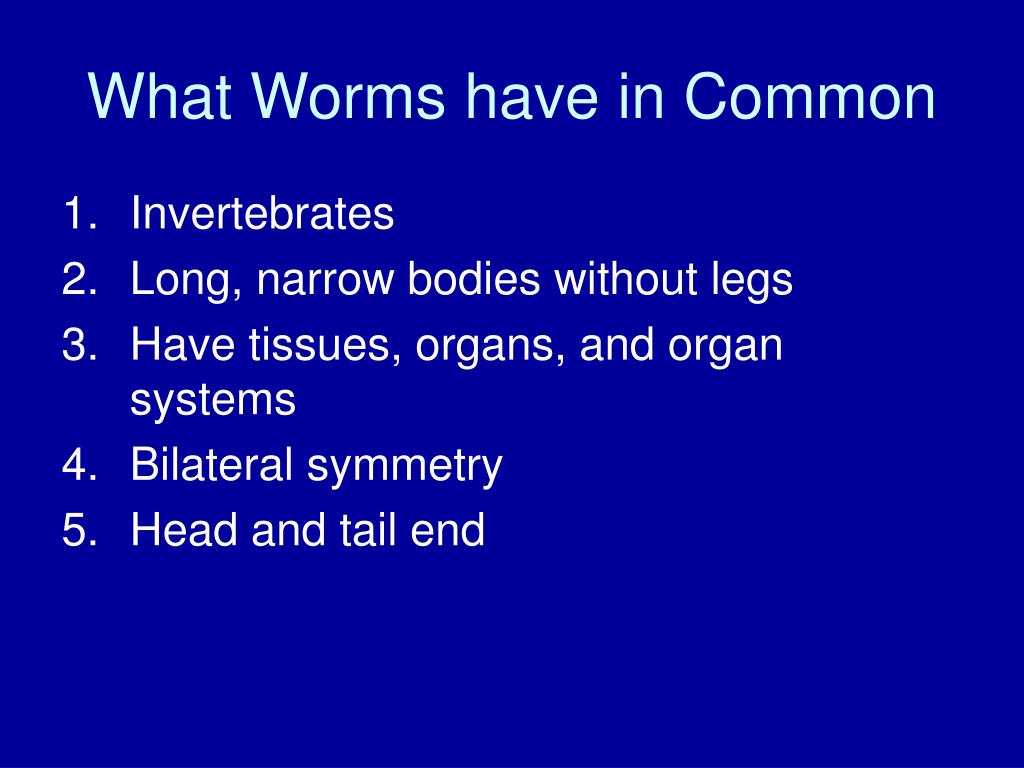 What Worms have in Common

1. Invertebrates
2. Long, narrow bodies without legs
3. Have tissues, organs, and organ systems
4. Bilateral symmetry
5. Head and tail end